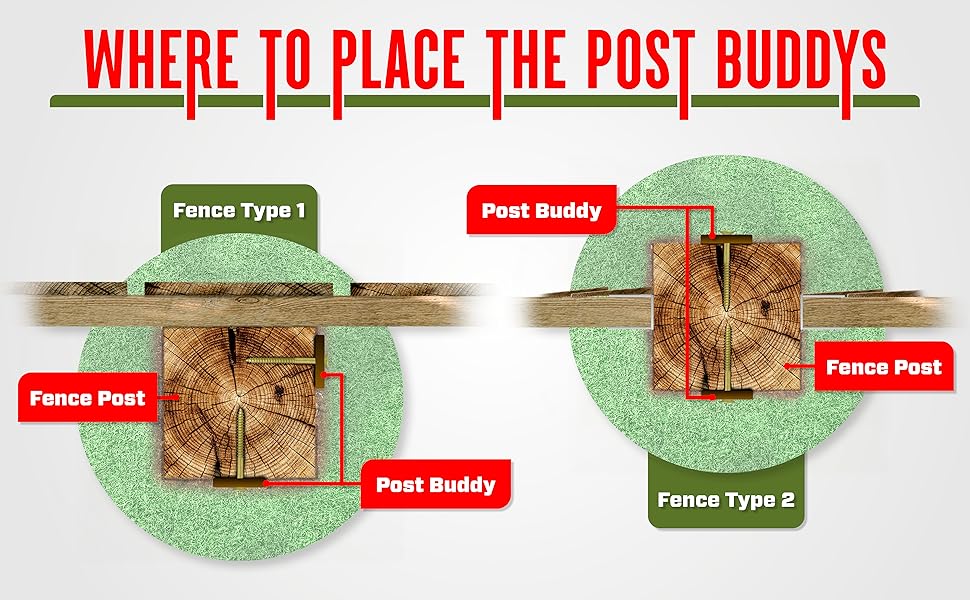 WHERE TO PLACE THE POST BUDDYS

Fence Type 1

Fence Post

Post Buddy

Post Buddy

Fence Post

Fence Type 2